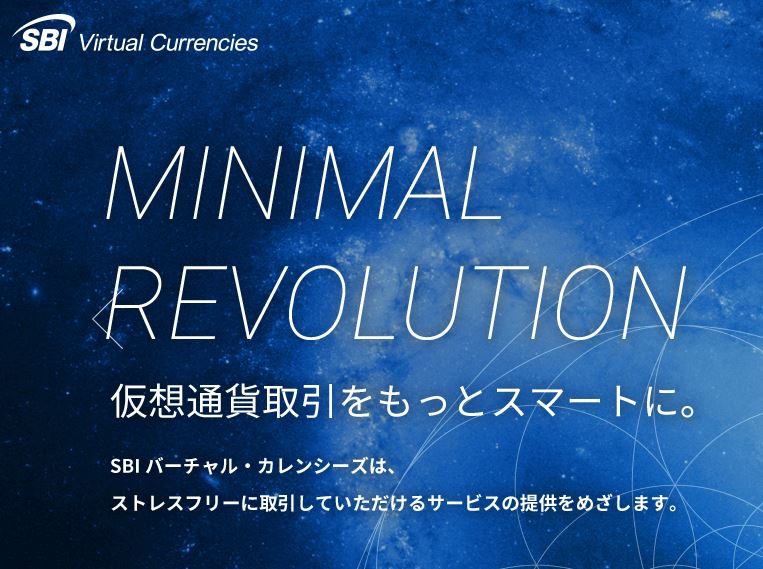 SBI Virtual Currencies

MINIMAL REVOLUTION

仮想通貨取引をもっとスマートに。

SBI バーチャル・カレンシーズは、
ストレスフリーに取引していただけるサービスの提供をめざします。